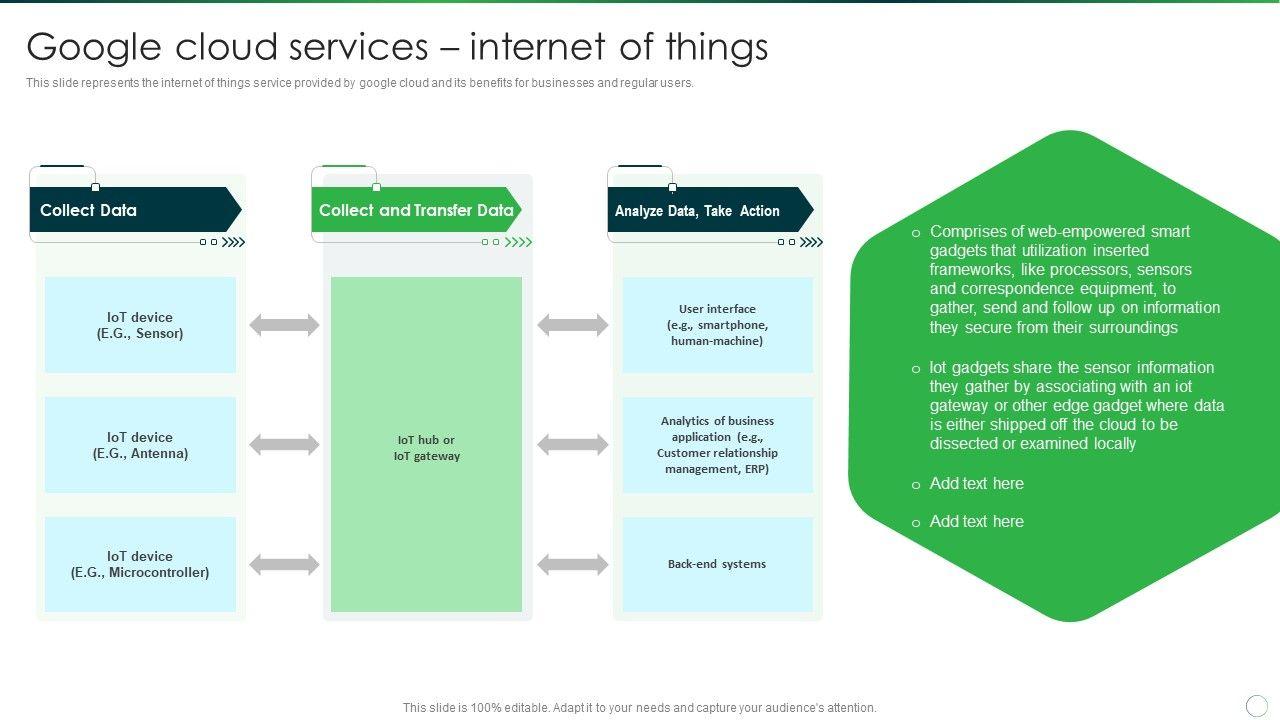 Google cloud services – internet of things

This slide represents the internet of things service provided by google cloud and its benefits for businesses and regular users.

Collect Data

IoT device
(E.G., Sensor)

IoT device
(E.G., Antenna)

IoT device
(E.G., Microcontroller)

Collect and Transfer Data

IoT hub or
IoT gateway

Analyze Data, Take Action

User interface
(e.g., smartphone, human-machine)

Analytics of business application (e.g., Customer relationship management, ERP)

Back-end systems

o Comprises of web-empowered smart gadgets that utilization inserted frameworks, like processors, sensors and correspondence equipment, to gather, send and follow up on information they secure from their surroundings

o Iot gadgets share the sensor information they gather by associating with an iot gateway or other edge gadget where data is either shipped off the cloud to be dissected or examined locally

o Add text here

o Add text here

This slide is 100% editable. Adapt it to your needs and capture your audience's attention.